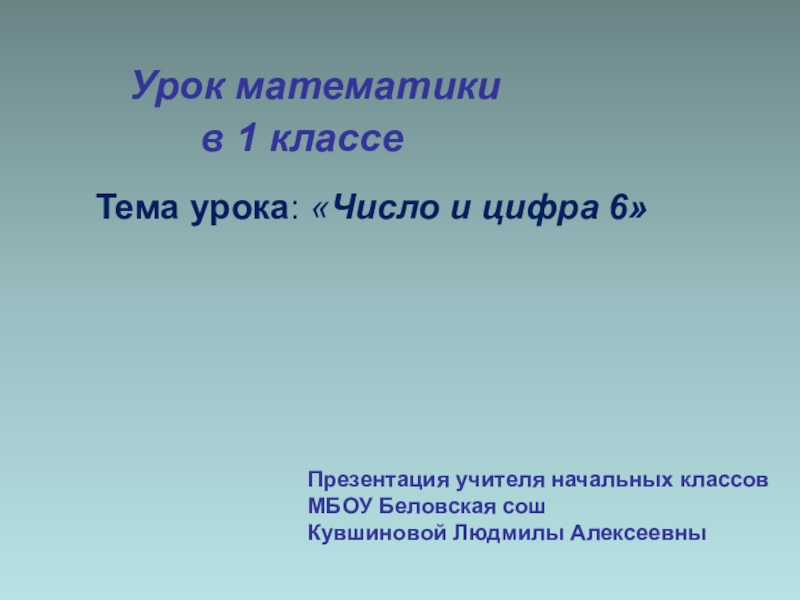 Урок математики
в 1 классе

Тема урока: «Число и цифра 6»

Презентация учителя начальных классов
МБОУ Беловская сош
Кувшиновой Людмилы Алексеевны